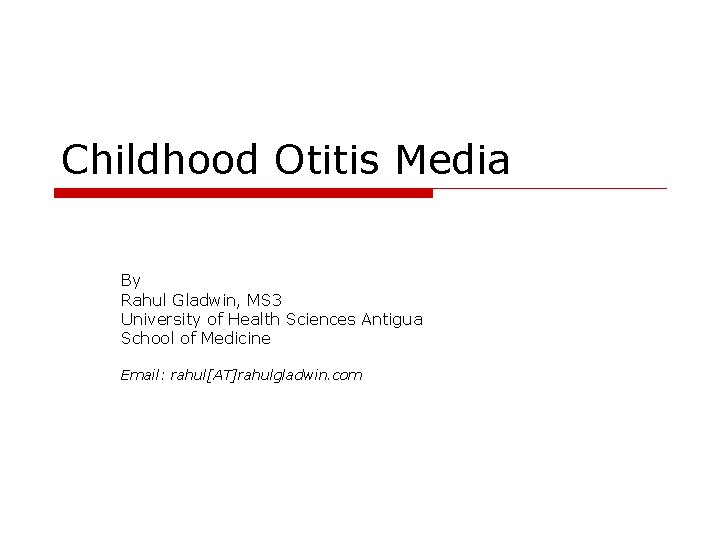 Childhood Otitis Media

By
Rahul Gladwin, MS3
University of Health Sciences Antigua
School of Medicine

Email: rahul[AT]rahulgladwin.com